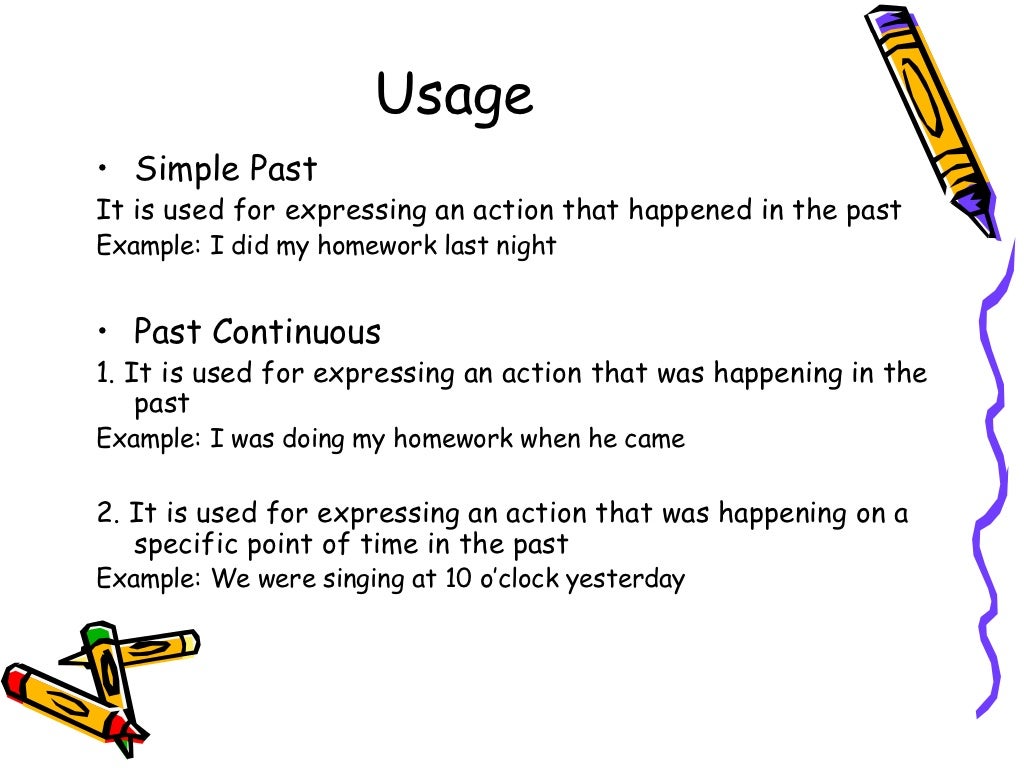 Usage

• Simple Past

It is used for expressing an action that happened in the past

Example: I did my homework last night

• Past Continuous

1. It is used for expressing an action that was happening in the past

Example: I was doing my homework when he came

2. It is used for expressing an action that was happening on a specific point of time in the past

Example: We were singing at 10 o'clock yesterday